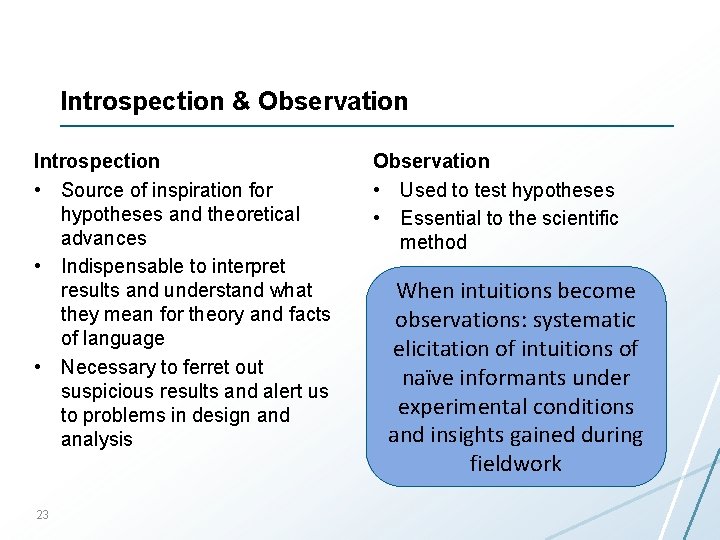 Introspection & Observation

Introspection
• Source of inspiration for hypotheses and theoretical advances
• Indispensable to interpret results and understand what they mean for theory and facts of language
• Necessary to ferret out suspicious results and alert us to problems in design and analysis

Observation
• Used to test hypotheses
• Essential to the scientific method

When intuitions become observations: systematic elicitation of intuitions of naïve informants under experimental conditions and insights gained during fieldwork

23